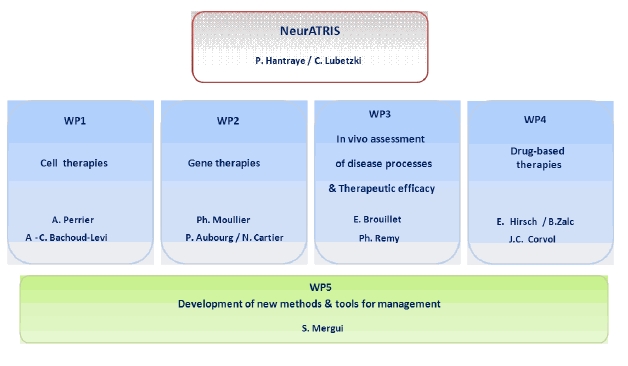 NeurATRIS

P. Hantraye / C. Lubetzki

WP1

Cell therapies

A. Perrier

A -C. Bachoud-Levi

WP2

Gene therapies

Ph. Moullier

P. Aubourg / N. Cartier

WP3

In vivo assessment of disease processes & Therapeutic efficacy

E. Brouillet

Ph. Remy

WP4

Drug-based therapies

E. Hirsch / B.Zalc

J.C. Corvol

WP5

Development of new methods & tools for management

S. Mergui